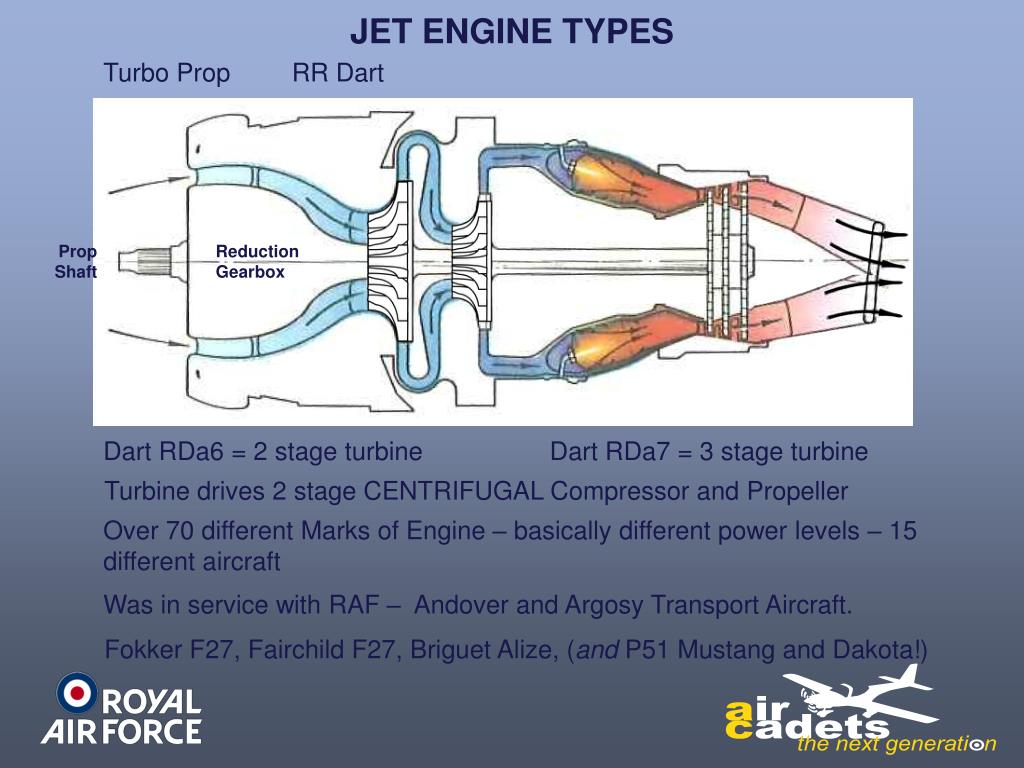 JET ENGINE TYPES

Turbo Prop RR Dart

Prop Shaft

Reduction Gearbox

Dart RDa6 = 2 stage turbine Dart RDa7 = 3 stage turbine

Turbine drives 2 stage CENTRIFUGAL Compressor and Propeller

Over 70 different Marks of Engine – basically different power levels – 15 different aircraft

Was in service with RAF – Andover and Argosy Transport Aircraft.

Fokker F27, Fairchild F27, Briguet Alize, (and P51 Mustang and Dakota!)

ROYAL AIR FORCE

air cadets the next generation